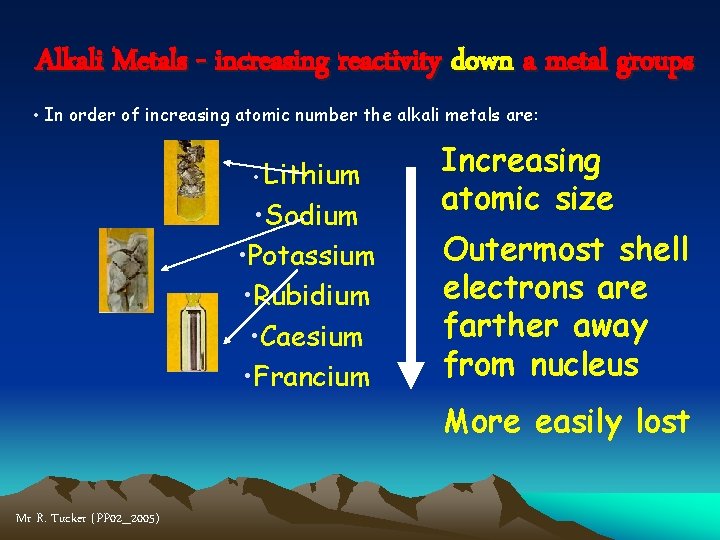 Alkali Metals - increasing reactivity down a metal groups

• In order of increasing atomic number the alkali metals are:

•Lithium
•Sodium
•Potassium
•Rubidium
•Caesium
•Francium

Increasing atomic size

Outermost shell electrons are farther away from nucleus

More easily lost

Mr R. Tucker (PP02_2005)